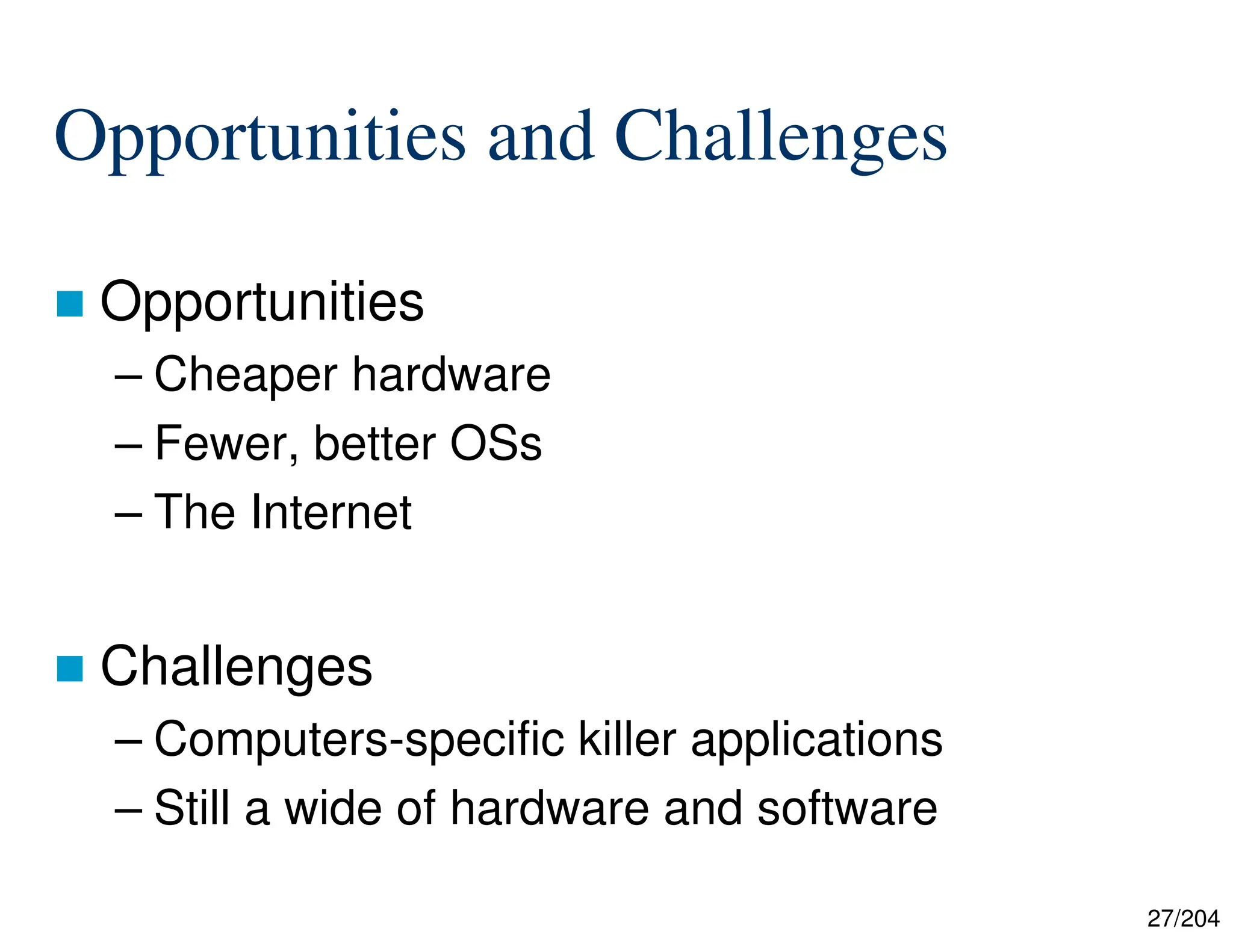 Opportunities and Challenges

Opportunities

– Cheaper hardware

– Fewer, better OSs

– The Internet

Challenges

– Computers-specific killer applications

– Still a wide of hardware and software

27/204